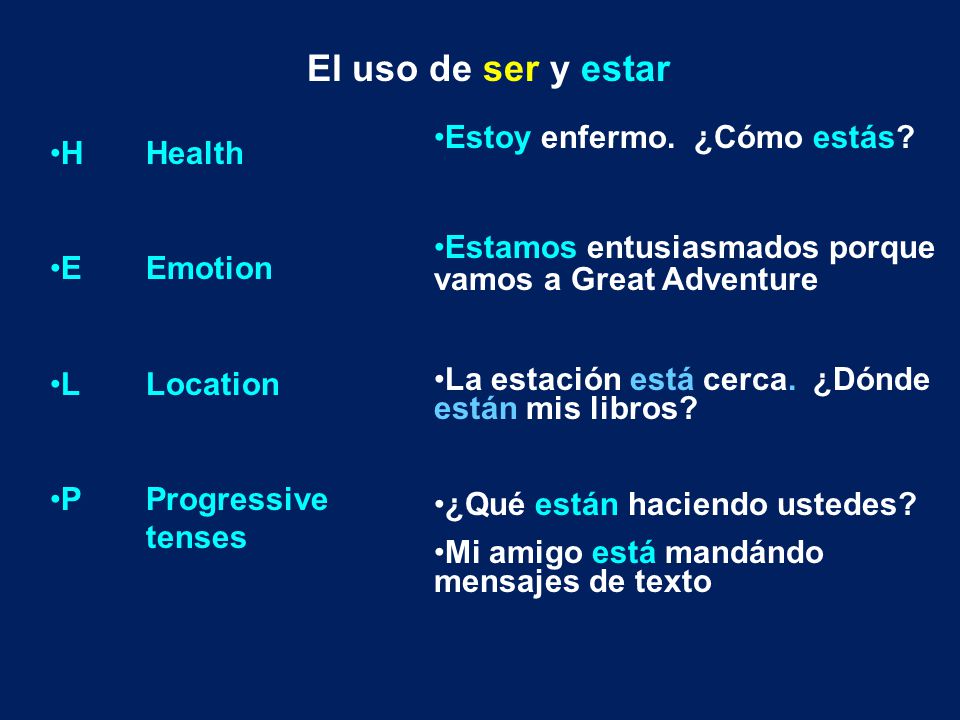 El uso de ser y estar

•H Health

•E Emotion

•L Location

•P Progressive tenses

•Estoy enfermo. ¿Cómo estás?

•Estamos entusiasmados porque vamos a Great Adventure

•La estación está cerca. ¿Dónde están mis libros?

•¿Qué están haciendo ustedes?

•Mi amigo está mandándo mensajes de texto